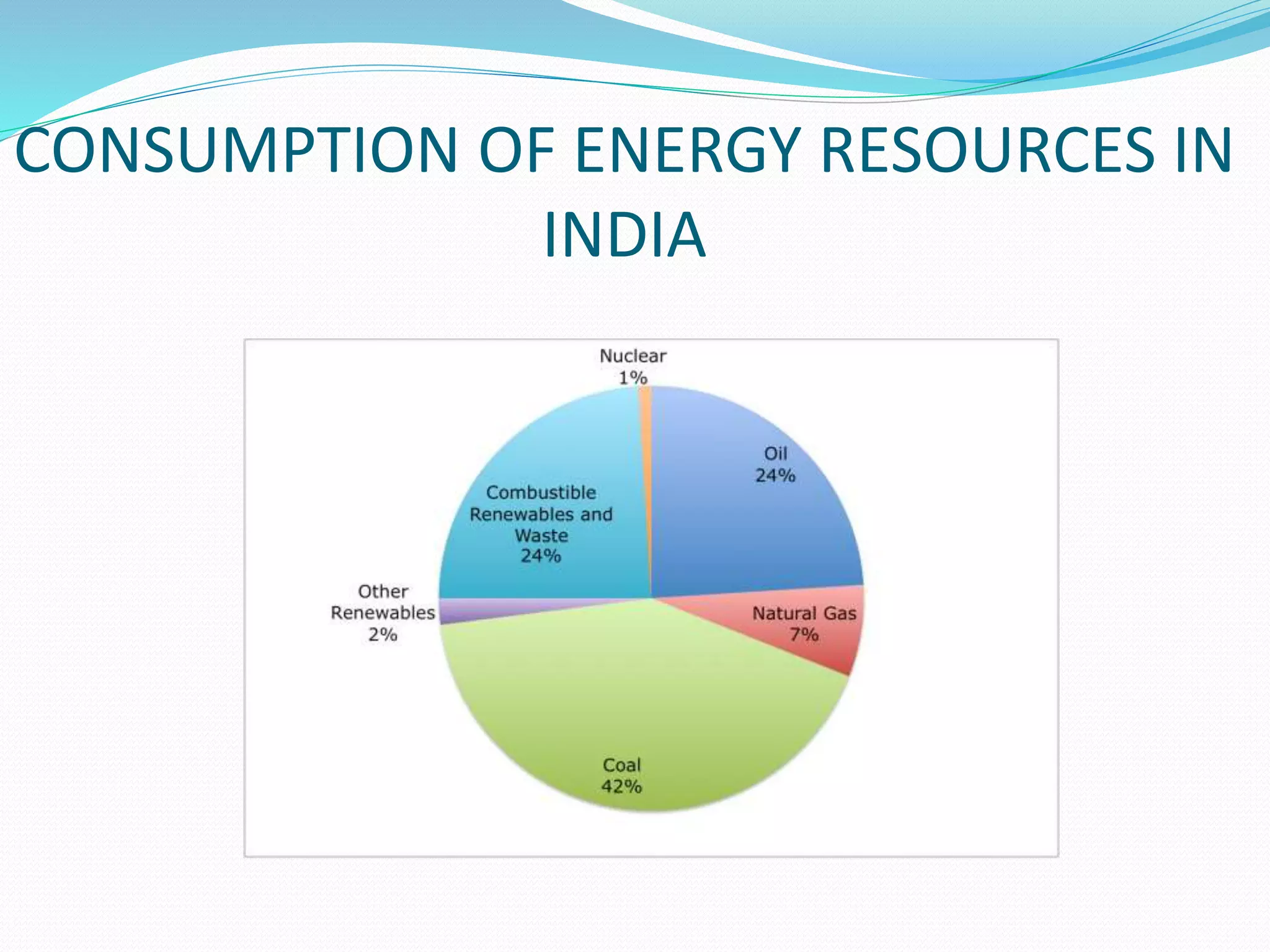 CONSUMPTION OF ENERGY RESOURCES IN INDIA

Nuclear
1%

Oil
24%

Combustible Renewables and Waste
24%

Other Renewables
2%

Natural Gas
7%

Coal
42%